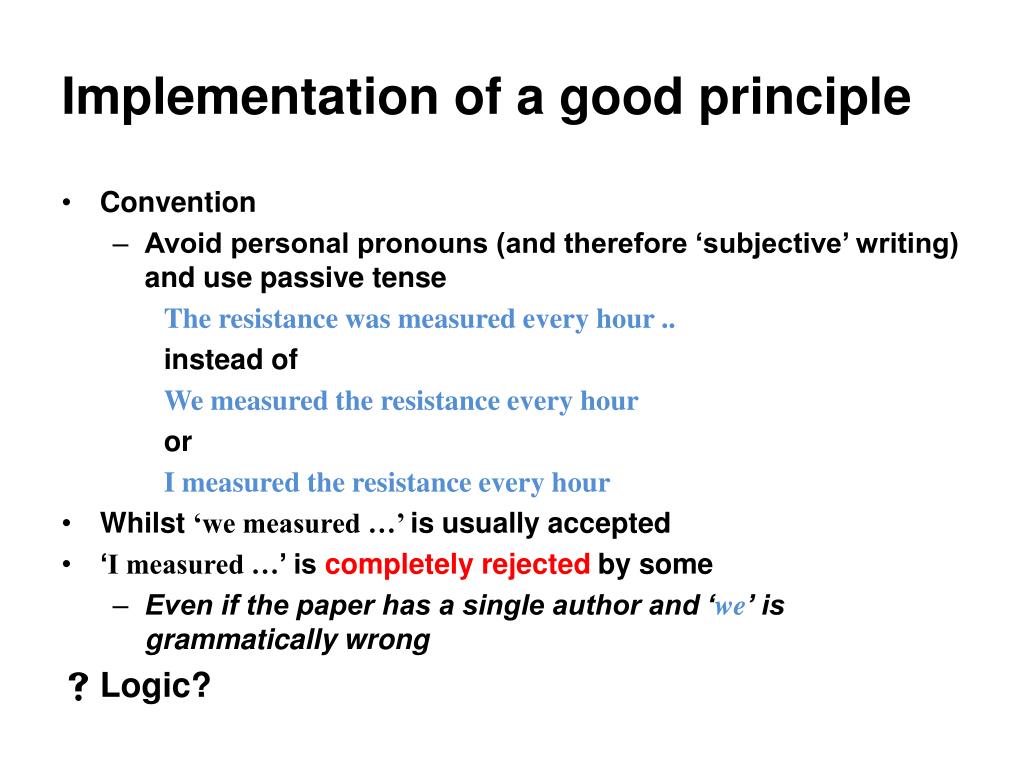 Implementation of a good principle

• Convention
– Avoid personal pronouns (and therefore ‘subjective’ writing) and use passive tense

The resistance was measured every hour ..

instead of

We measured the resistance every hour

or

I measured the resistance every hour

• Whilst ‘we measured …’ is usually accepted
• ‘I measured …’ is completely rejected by some
– Even if the paper has a single author and ‘we’ is grammatically wrong

? Logic?